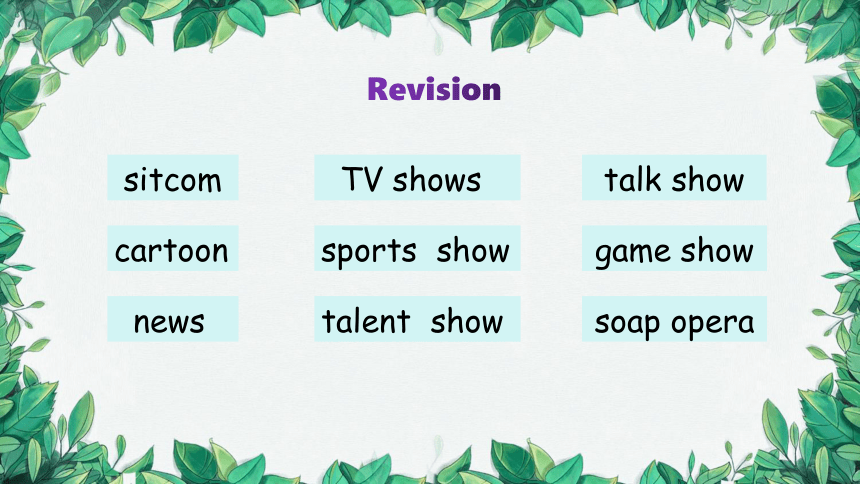 Revision

sitcom

cartoon

news

TV shows

sports show

talent show

talk show

game show

soap opera